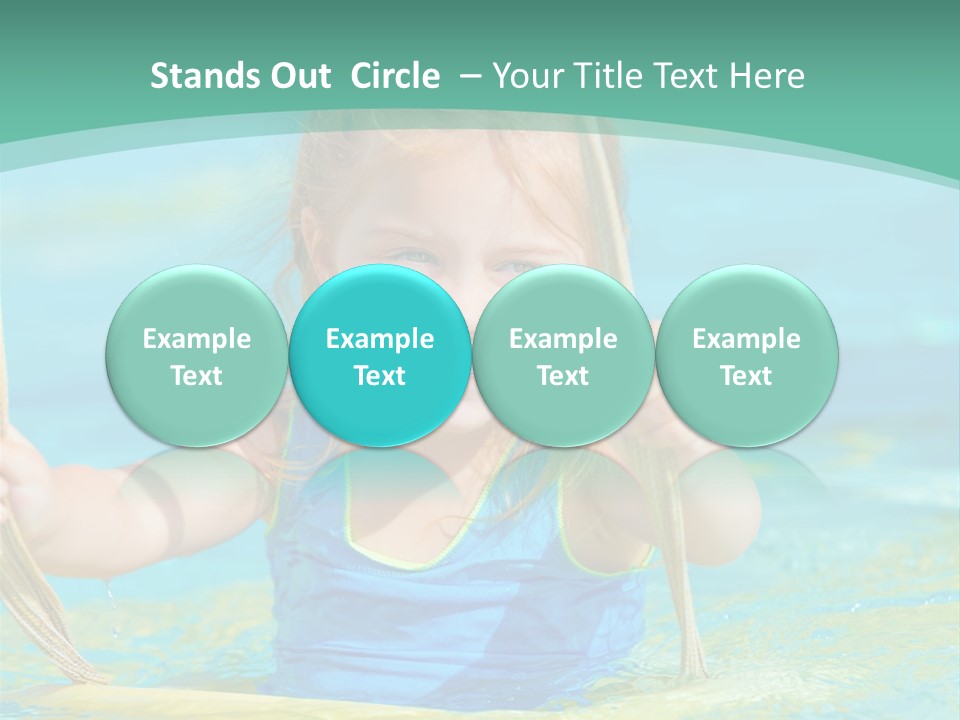 Stands Out Circle – Your Title Text Here

Example Text

Example Text

Example Text

Example Text